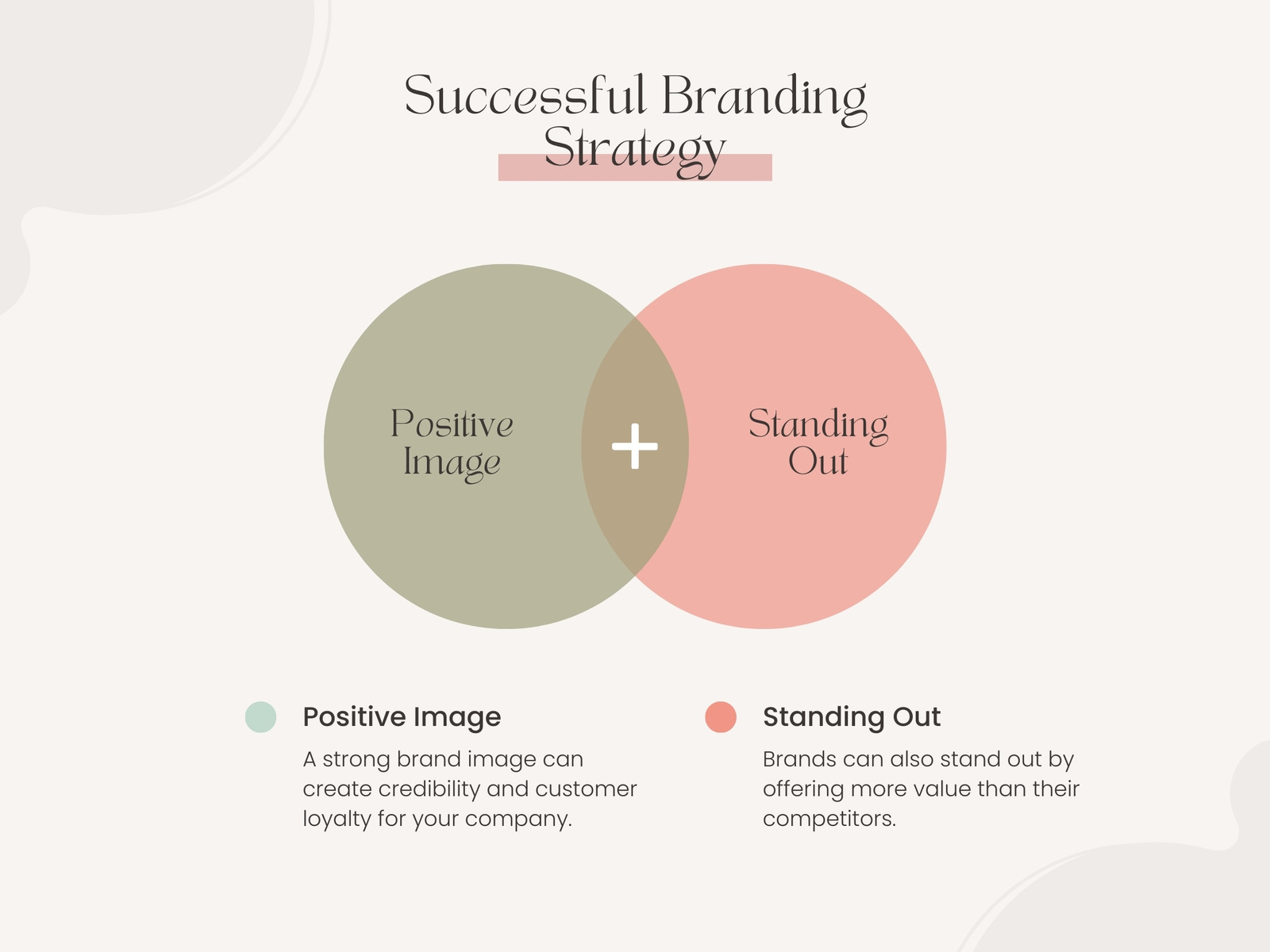 Successful Branding Strategy

Positive Image

+

Standing Out

Positive Image

A strong brand image can create credibility and customer loyalty for your company.

Standing Out

Brands can also stand out by offering more value than their competitors.